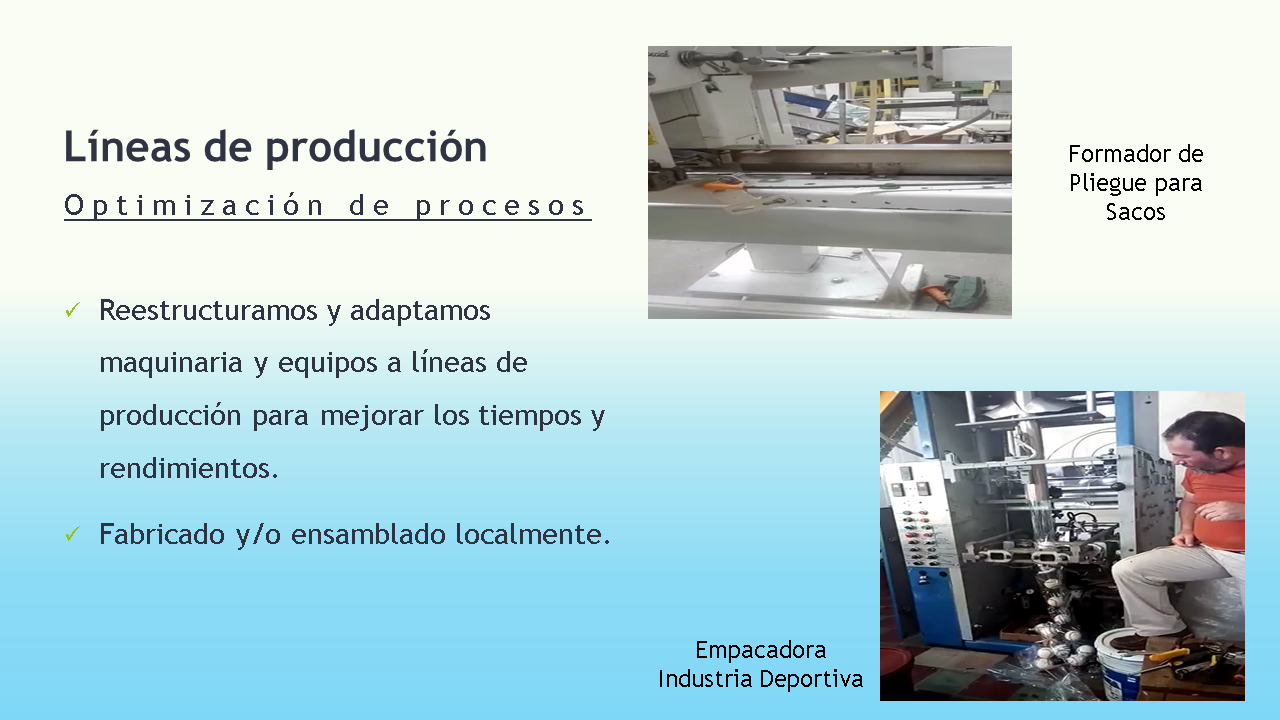 Líneas de producción

Optimización de procesos

✓ Reestructuramos y adaptamos maquinaria y equipos a líneas de producción para mejorar los tiempos y rendimientos.

✓ Fabricado y/o ensamblado localmente.

Formador de Pliegue para Sacos

Empacadora Industria Deportiva